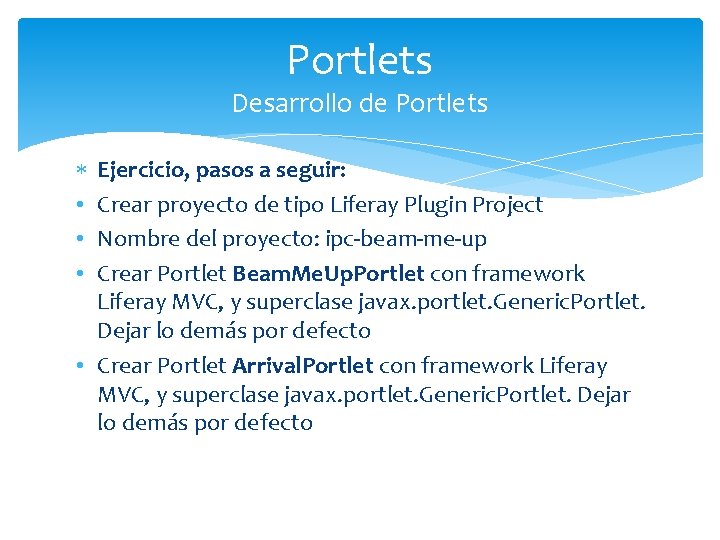 Portlets
Desarrollo de Portlets

* Ejercicio, pasos a seguir:
• Crear proyecto de tipo Liferay Plugin Project
• Nombre del proyecto: ipc-beam-me-up
• Crear Portlet BeamMeUpPortlet con framework Liferay MVC, y superclase javax.portlet.GenericPortlet. Dejar lo demás por defecto
• Crear Portlet ArrivalPortlet con framework Liferay MVC, y superclase javax.portlet.GenericPortlet. Dejar lo demás por defecto